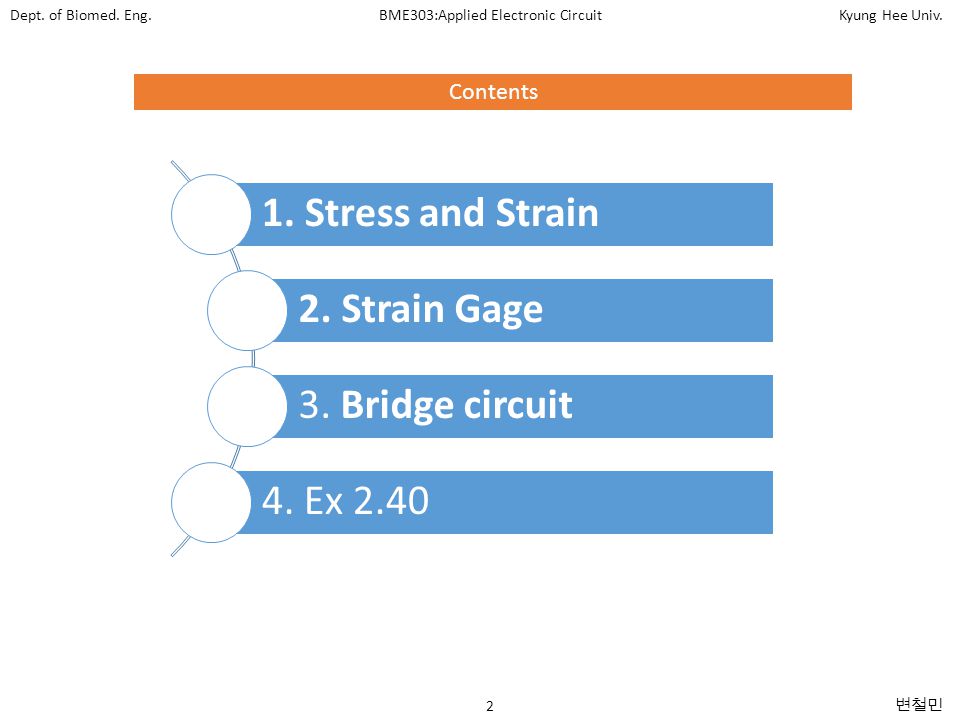 Dept. of Biomed. Eng.

BME303:Applied Electronic Circuit

Kyung Hee Univ.

Contents

1. Stress and Strain

2. Strain Gage

3. Bridge circuit

4. Ex 2.40

2

변철민